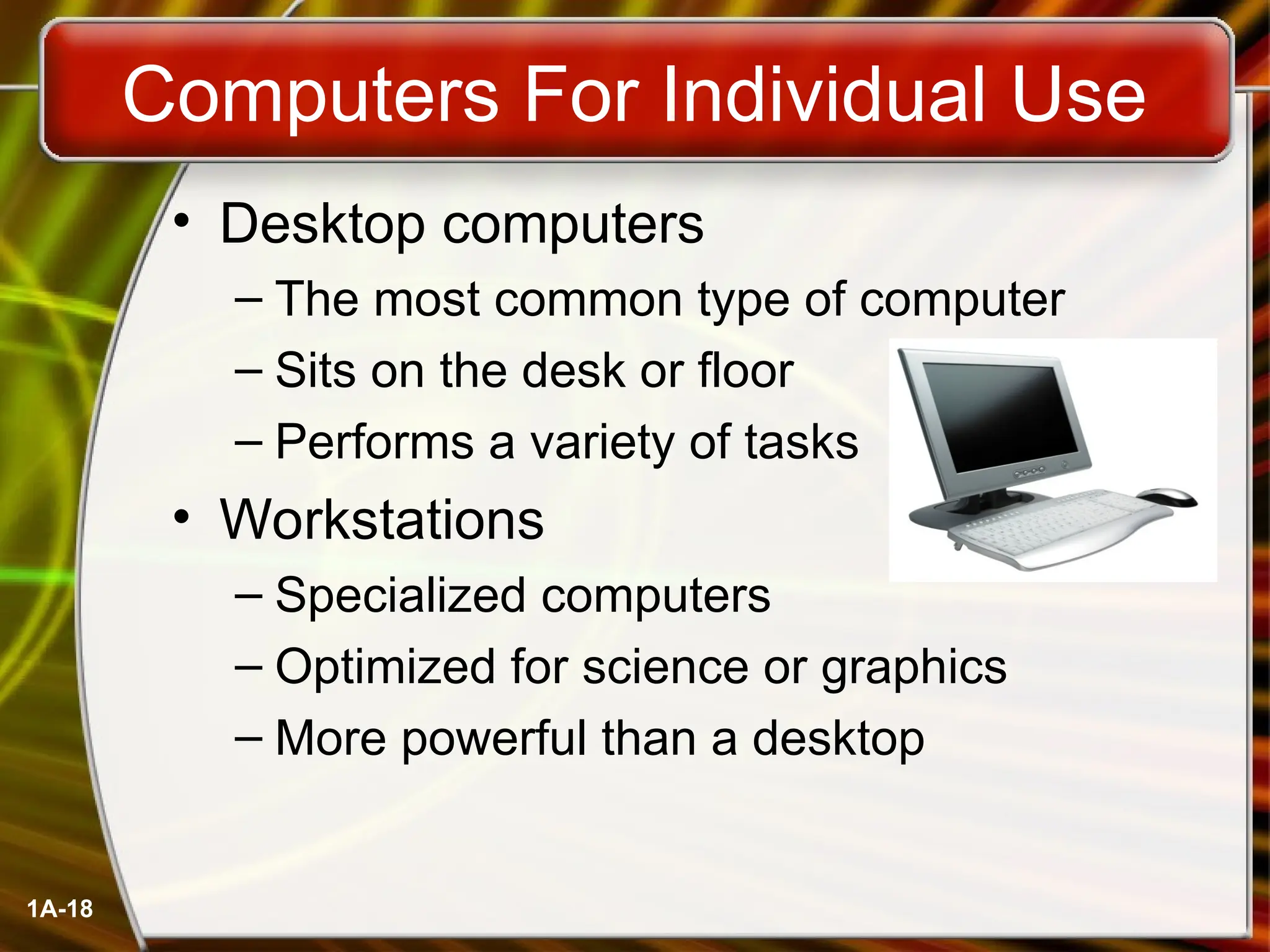 Computers For Individual Use

• Desktop computers
– The most common type of computer
– Sits on the desk or floor
– Performs a variety of tasks
• Workstations
– Specialized computers
– Optimized for science or graphics
– More powerful than a desktop

1A-18